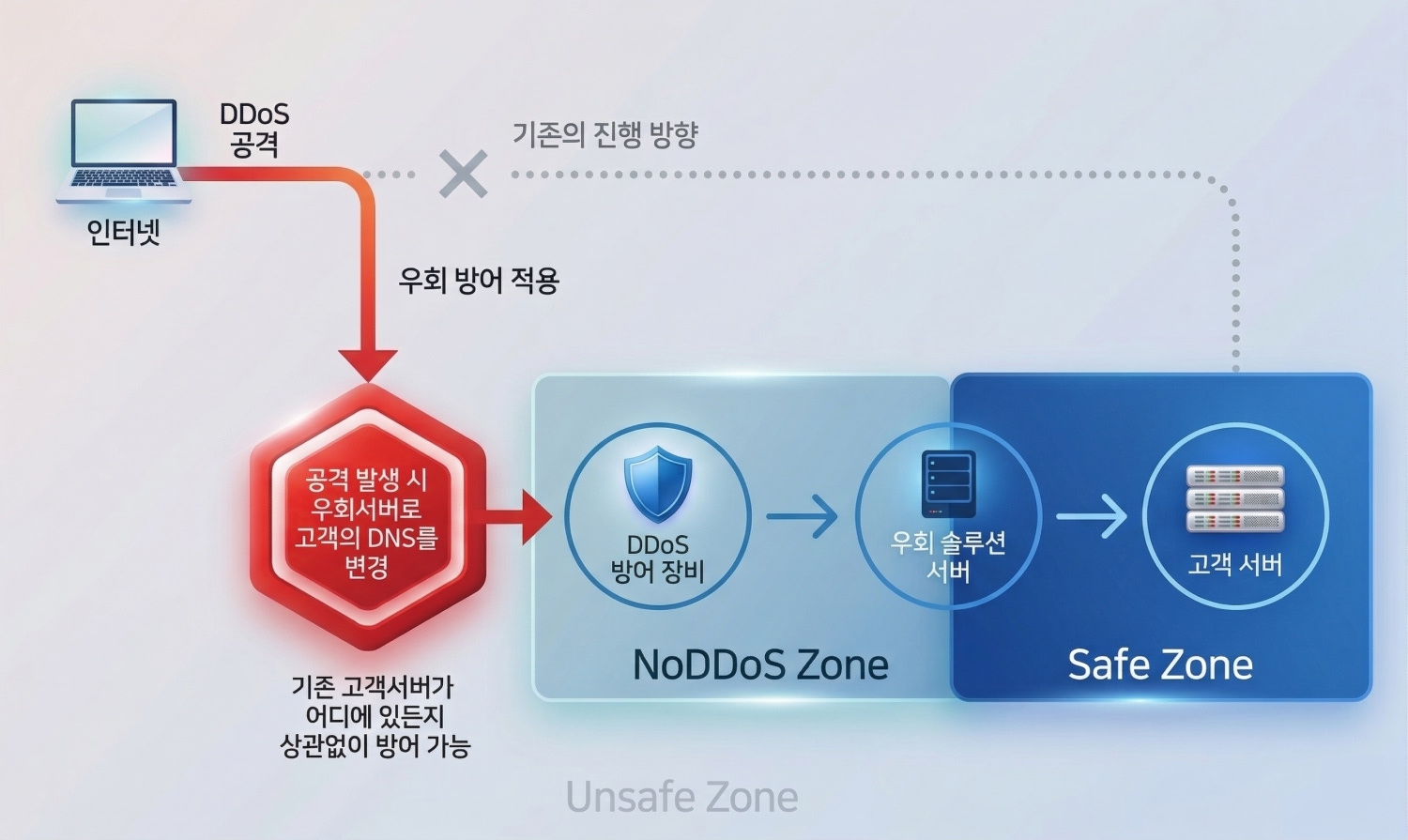 DDoS
공격

기존의 진행 방향

인터넷

우회 방어 적용

공격 발생 시
우회서버로
고객의 DNS를
변경

DDoS
방어 장비

우회 솔루션
서버

고객 서버

NoDDoS Zone

Safe Zone

기존 고객서버가
어디에 있든지
상관없이 방어 가능

Unsafe Zone